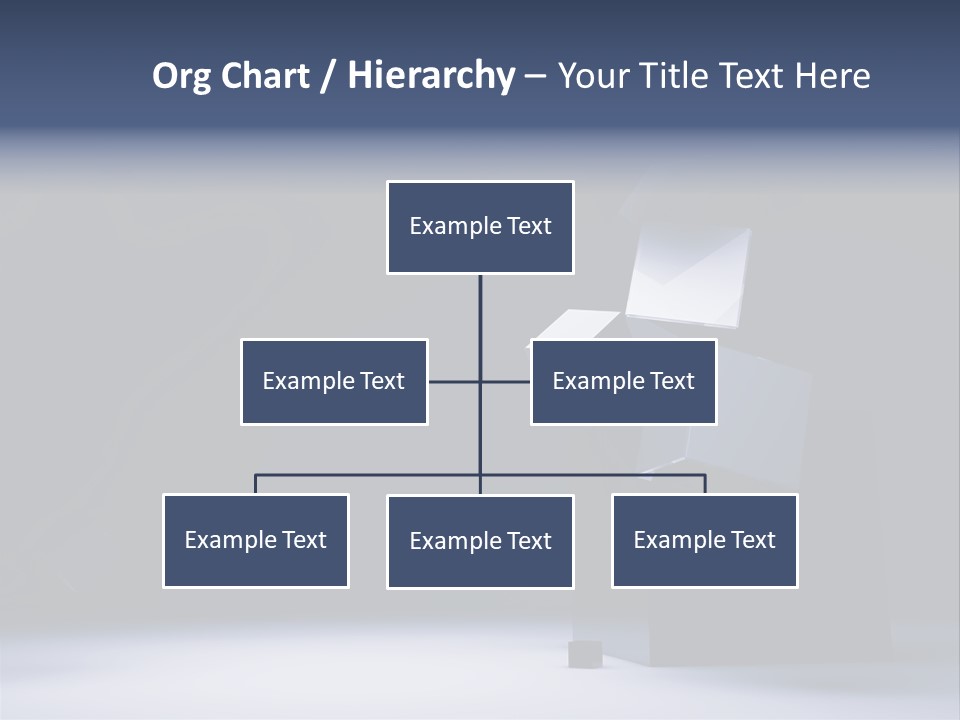 Org Chart / Hierarchy – Your Title Text Here

Example Text

Example Text

Example Text

Example Text

Example Text

Example Text